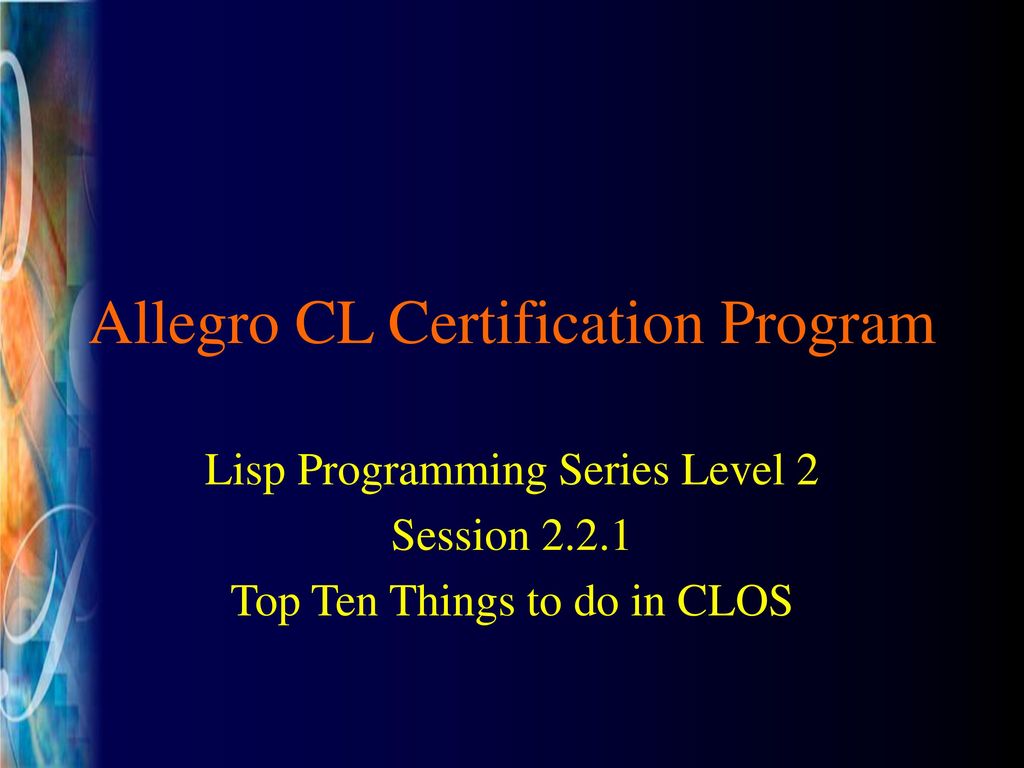 Allegro CL Certification Program

Lisp Programming Series Level 2
Session 2.2.1
Top Ten Things to do in CLOS